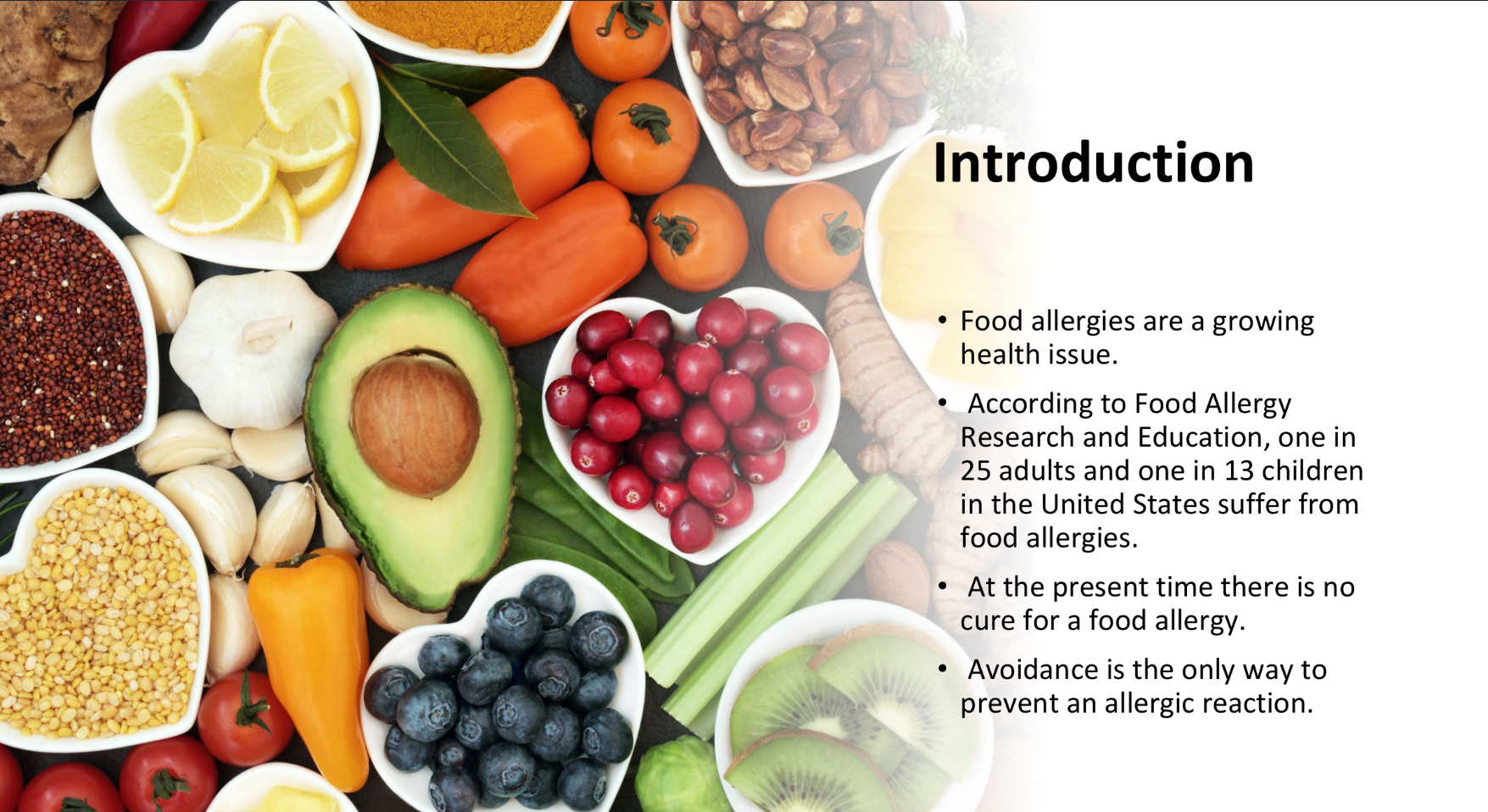 Introduction

• Food allergies are a growing health issue.

• According to Food Allergy Research and Education, one in 25 adults and one in 13 children in the United States suffer from food allergies.

• At the present time there is no cure for a food allergy.

• Avoidance is the only way to prevent an allergic reaction.